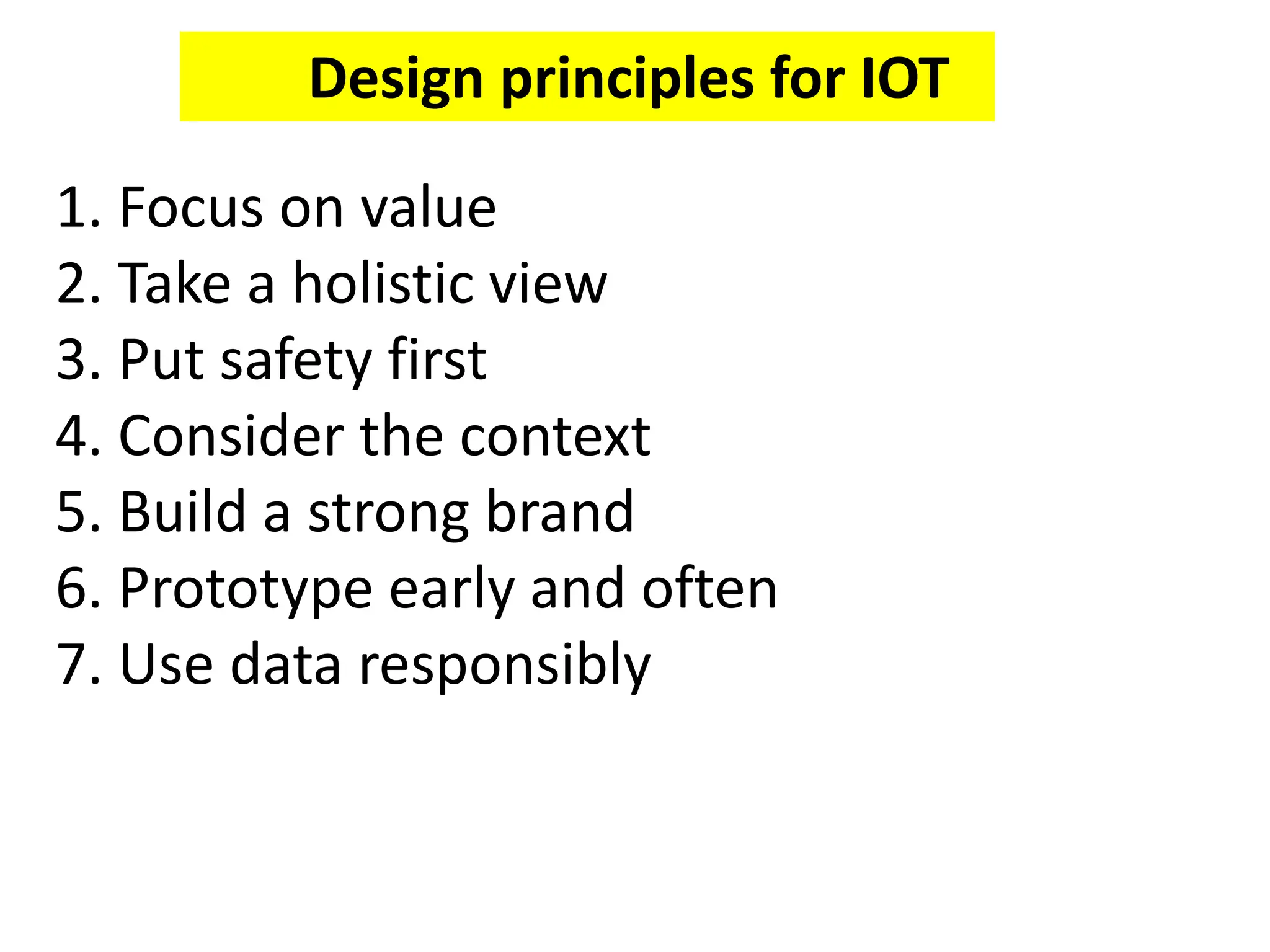 Design principles for IOT

1. Focus on value
2. Take a holistic view
3. Put safety first
4. Consider the context
5. Build a strong brand
6. Prototype early and often
7. Use data responsibly